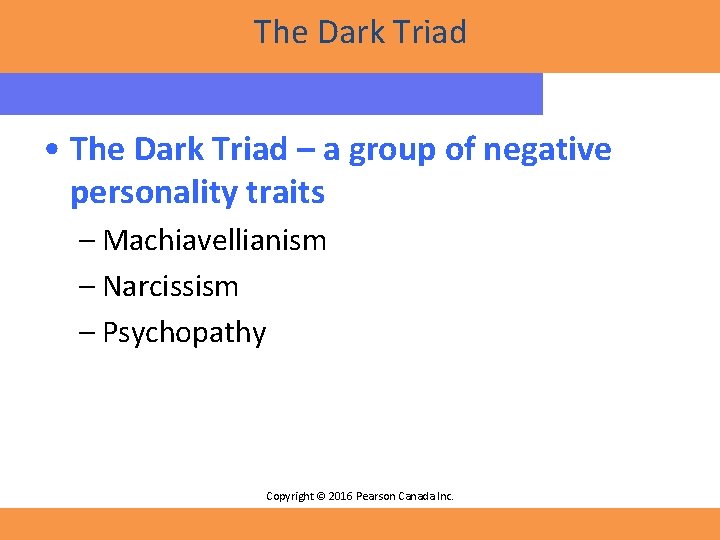 The Dark Triad

• The Dark Triad – a group of negative personality traits

– Machiavellianism

– Narcissism

– Psychopathy

Copyright © 2016 Pearson Canada Inc.